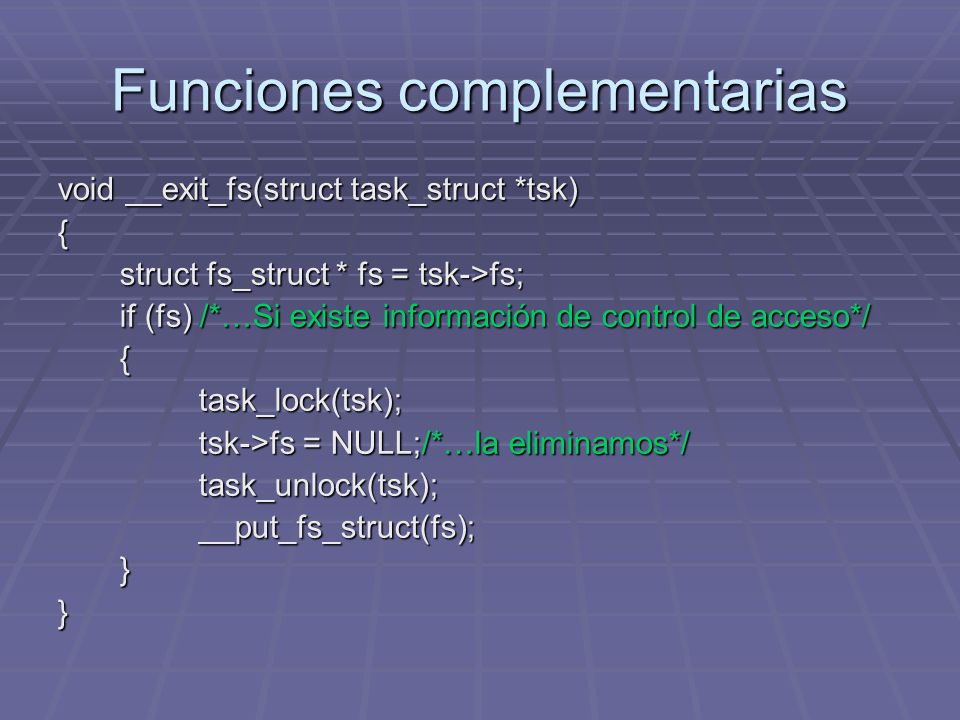 Funciones complementarias

void __exit_fs(struct task_struct *tsk)
{
struct fs_struct * fs = tsk->fs;
if (fs) /*…Si existe información de control de acceso*/
{
task_lock(tsk);
tsk->fs = NULL;/*…la eliminamos*/
task_unlock(tsk);
__put_fs_struct(fs);
}
}